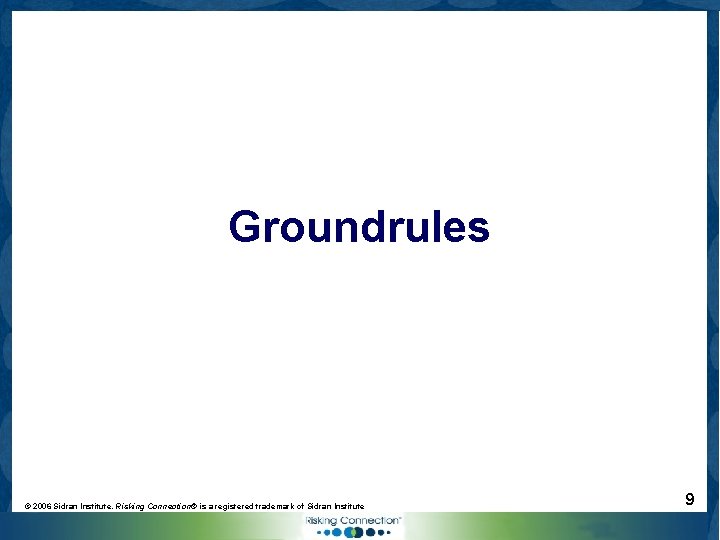 Groundrules

© 2006 Sidran Institute. Risking Connection® is a registered trademark of Sidran Institute

9

Risking Connection™